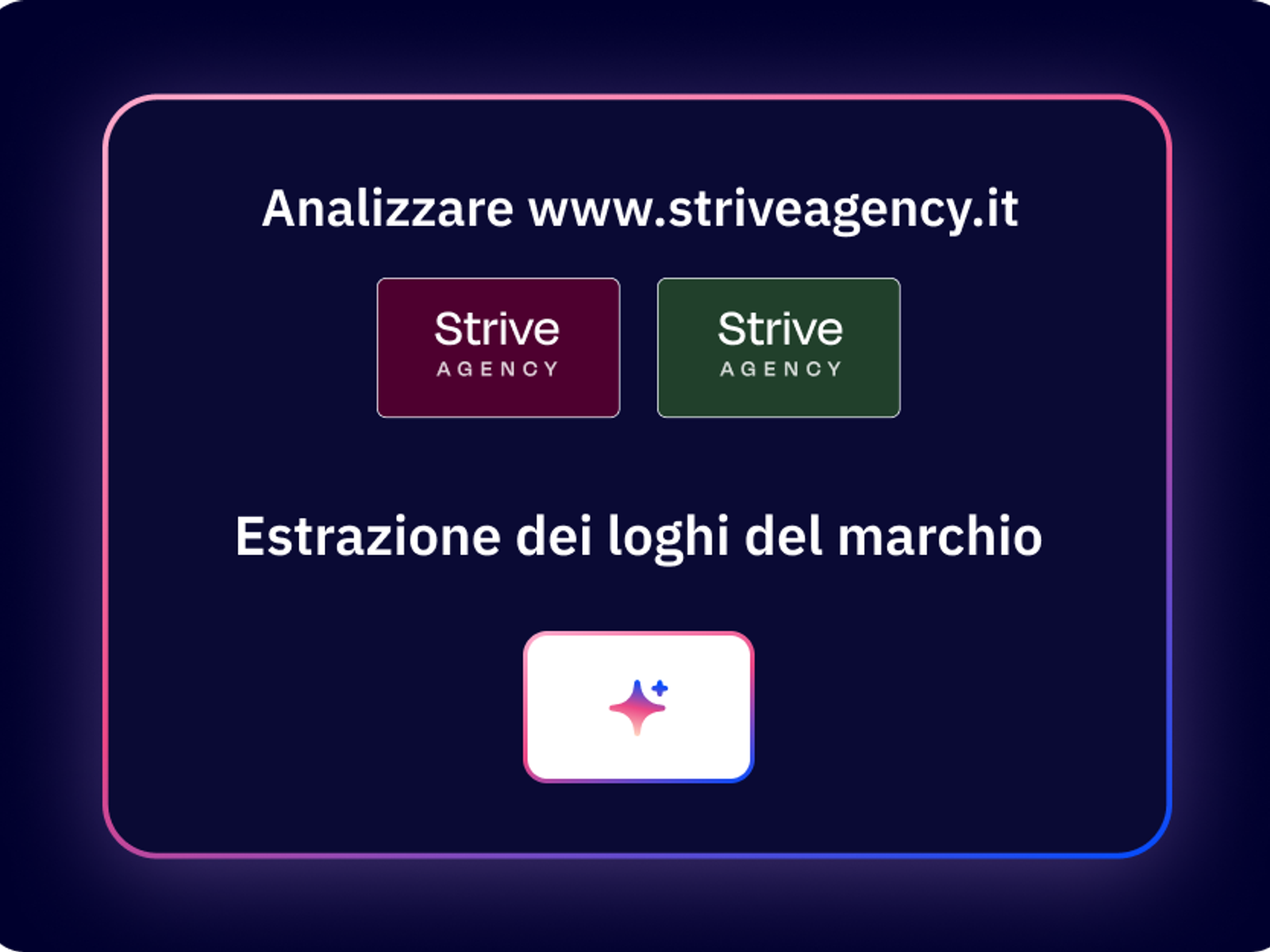 Analizzare www.striveagency.it

Strive
AGENCY

Strive
AGENCY

Estrazione dei loghi del marchio